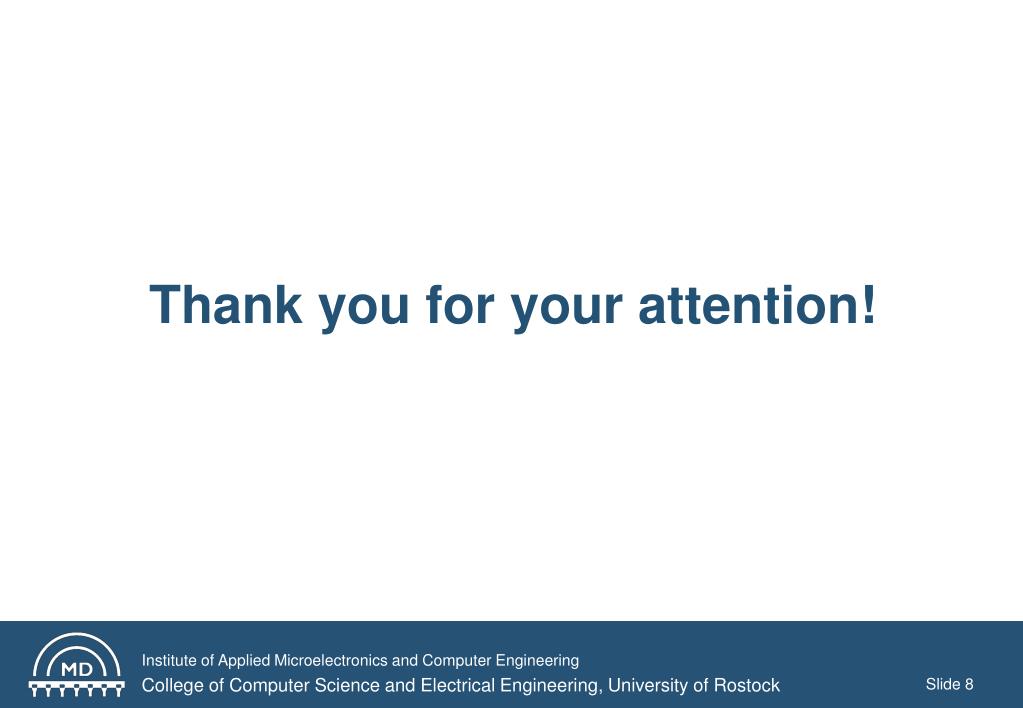 Thank you for your attention!

MD

Institute of Applied Microelectronics and Computer Engineering
College of Computer Science and Electrical Engineering, University of Rostock

Slide 8